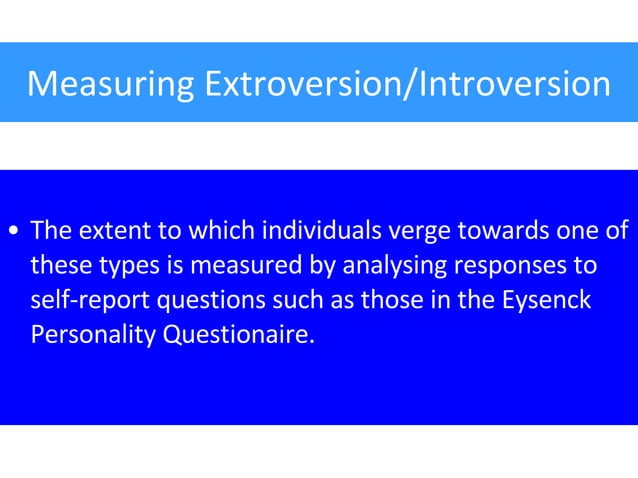 Measuring Extroversion/Introversion

• The extent to which individuals verge towards one of these types is measured by analysing responses to self-report questions such as those in the Eysenck Personality Questionaire.